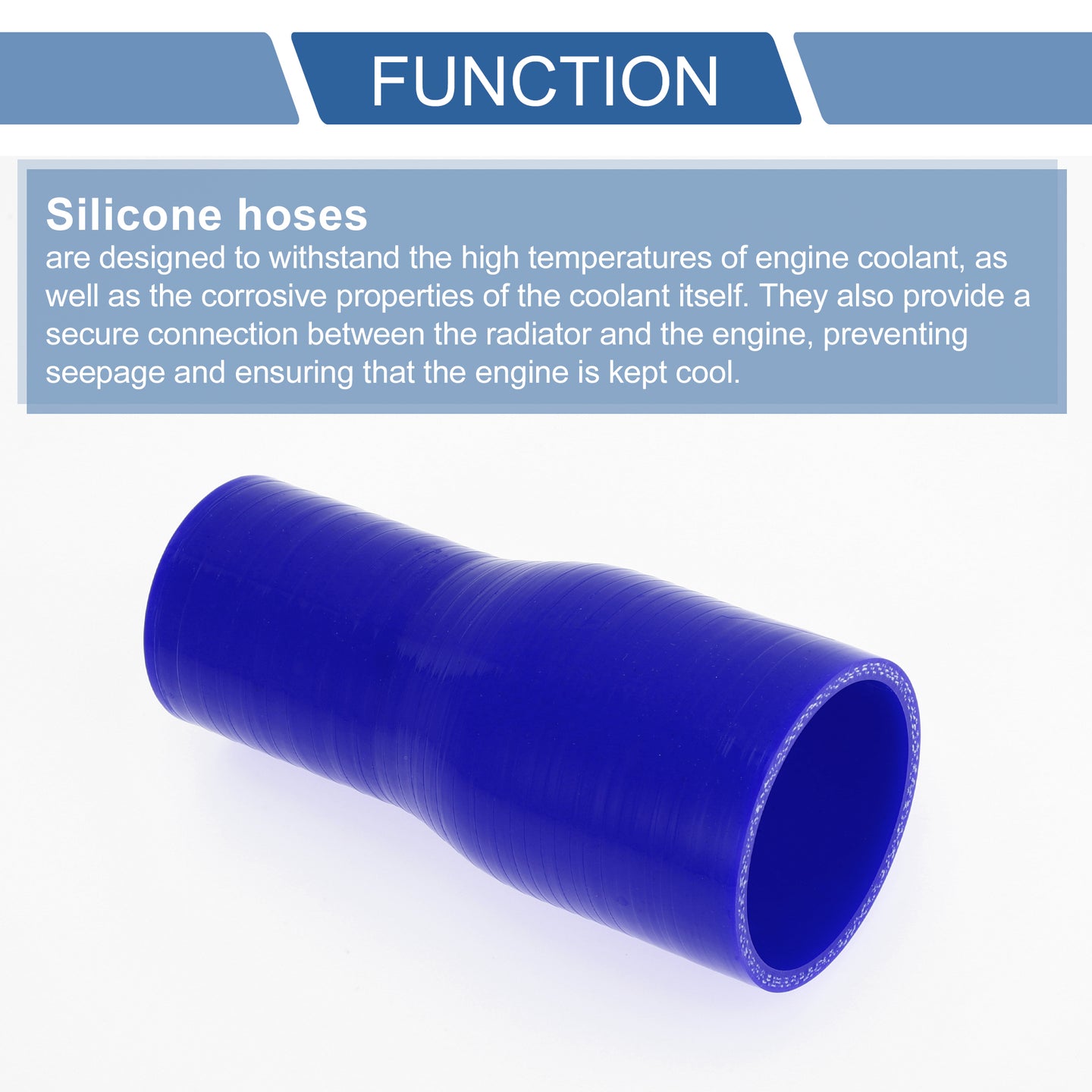 FUNCTION

Silicone hoses

are designed to withstand the high temperatures of engine coolant, as well as the corrosive properties of the coolant itself. They also provide a secure connection between the radiator and the engine, preventing seepage and ensuring that the engine is kept cool.